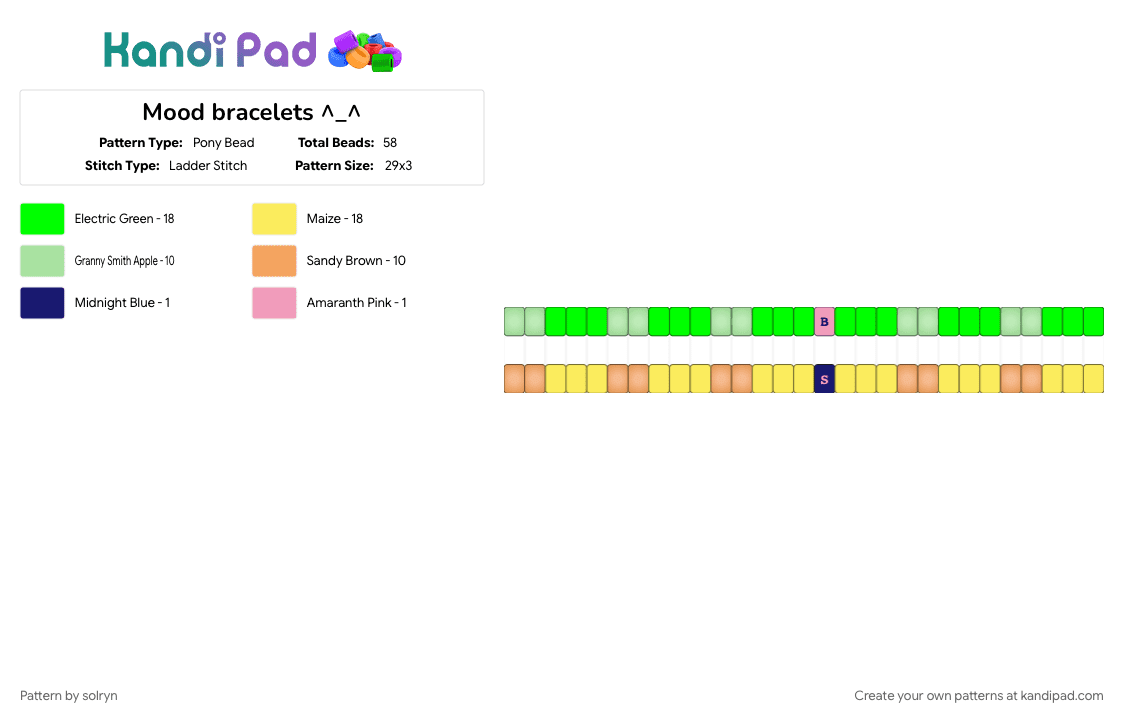 Kandi Pad

Mood bracelets ^_^

Pattern Type: Pony Bead
Total Beads: 58
Stitch Type: Ladder Stitch
Pattern Size: 29x3

Electric Green - 18
Granny Smith Apple - 10
Midnight Blue - 1
Maize - 18
Sandy Brown - 10
Amaranth Pink - 1

B

S

Pattern by solryn

Create your own patterns at kandipad.com